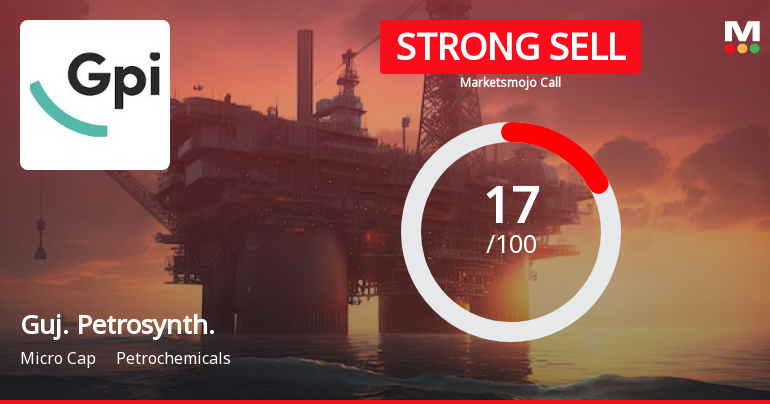 Gpi

STRONG SELL

Marketsmojo Call

M

17
/100

Guj. Petrosynth.

Micro Cap Petrochemicals